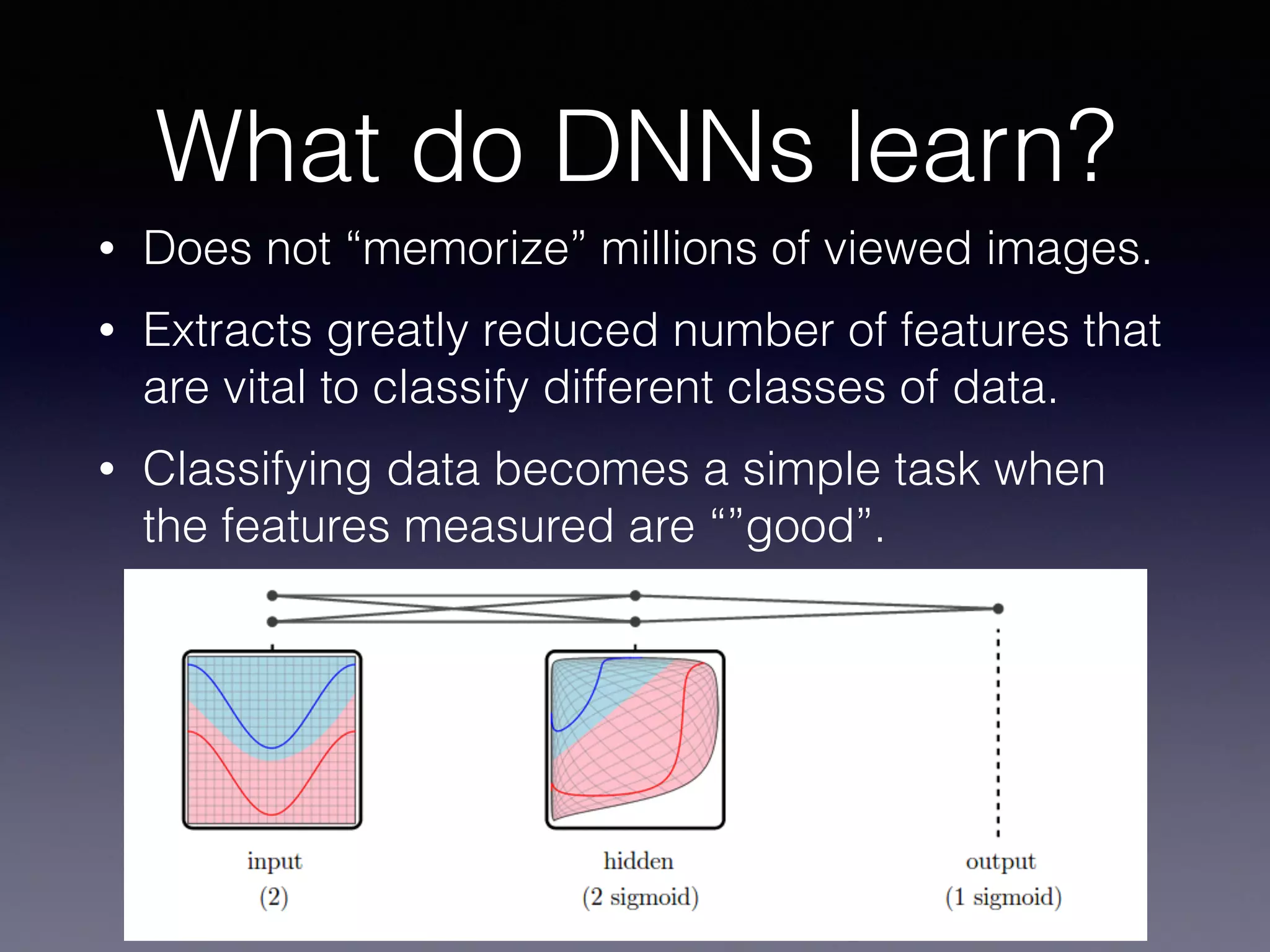 What do DNNs learn?

• Does not “memorize” millions of viewed images.

• Extracts greatly reduced number of features that are vital to classify different classes of data.

• Classifying data becomes a simple task when the features measured are “”good”.

input
(2)

hidden
(2 sigmoid)

output
(1 sigmoid)